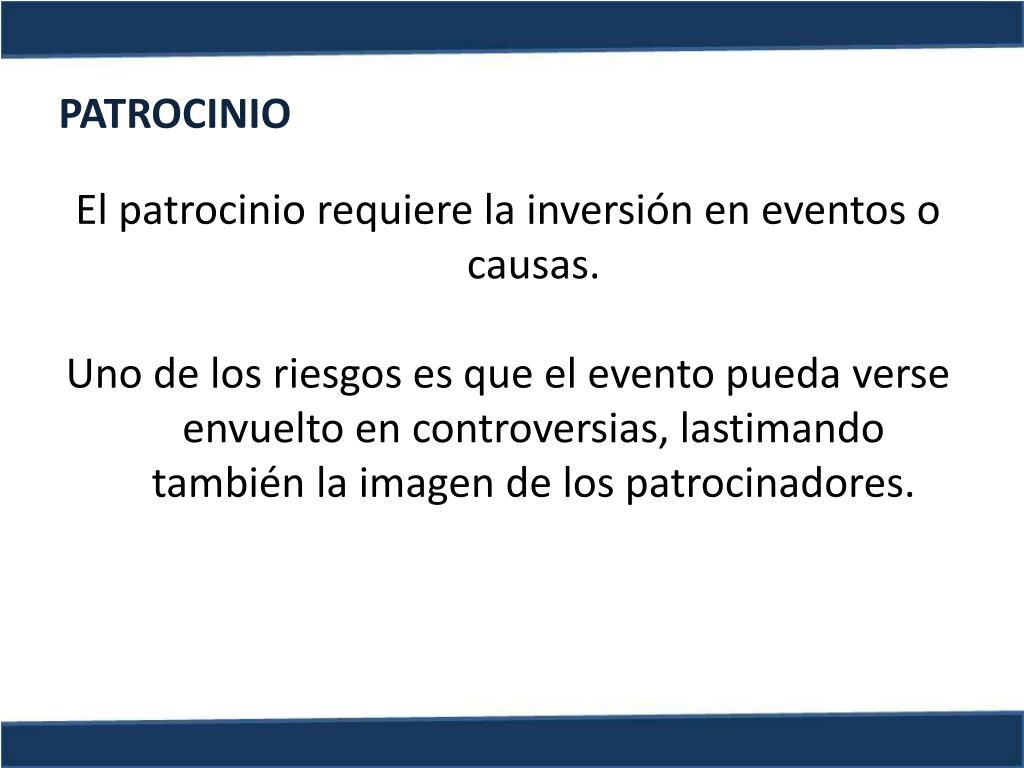 PATROCINIO

El patrocinio requiere la inversión en eventos o causas.

Uno de los riesgos es que el evento pueda verse envuelto en controversias, lastimando también la imagen de los patrocinadores.